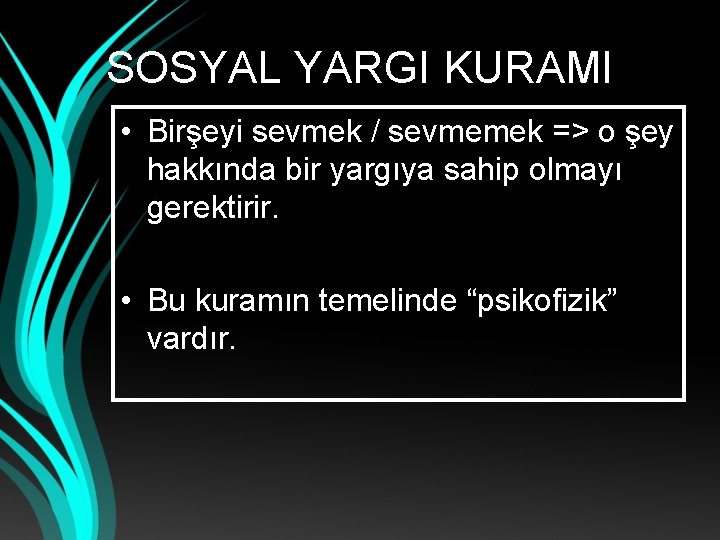 SOSYAL YARGI KURAMI

• Birşeyi sevmek / sevmemek => o şey hakkında bir yargıya sahip olmayı gerektirir.

• Bu kuramın temelinde “psikofizik” vardır.